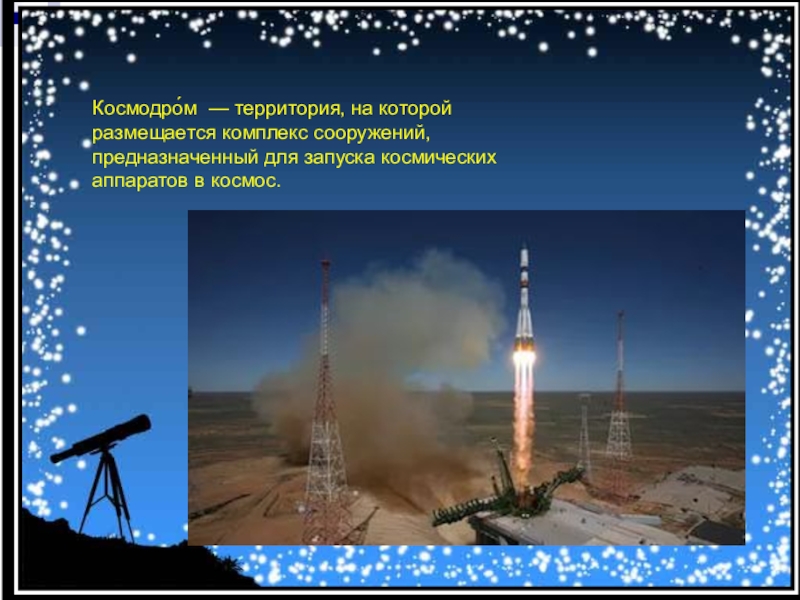 Космодро́м — территория, на которой размещается комплекс сооружений, предназначенный для запуска космических аппаратов в космос.